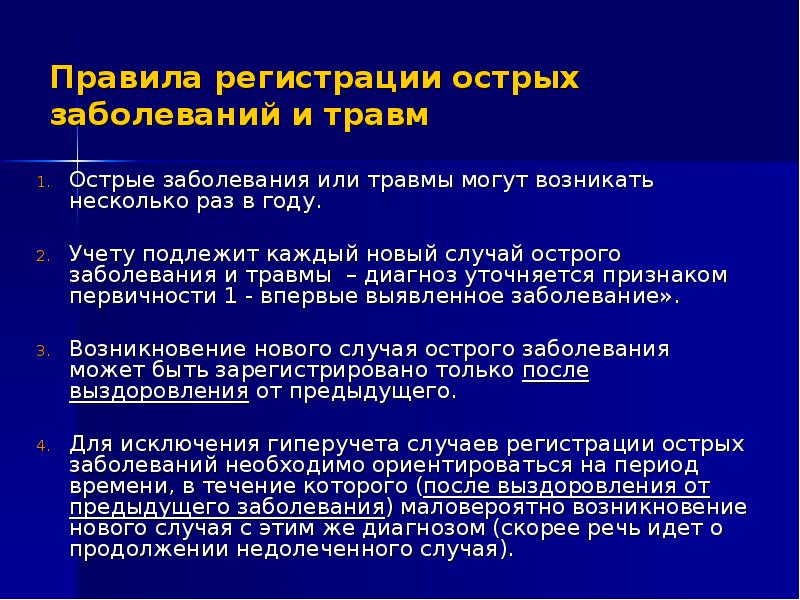 Правила регистрации острых заболеваний и травм

1. Острые заболевания или травмы могут возникать несколько раз в году.

2. Учету подлежит каждый новый случай острого заболевания и травмы – диагноз уточняется признаком первичности 1 - впервые выявленное заболевание».

3. Возникновение нового случая острого заболевания может быть зарегистрировано только после выздоровления от предыдущего.

4. Для исключения гиперучета случаев регистрации острых заболеваний необходимо ориентироваться на период времени, в течение которого (после выздоровления от предыдущего заболевания) маловероятно возникновение нового случая с этим же диагнозом (скорее речь идет о продолжении недолеченного случая).